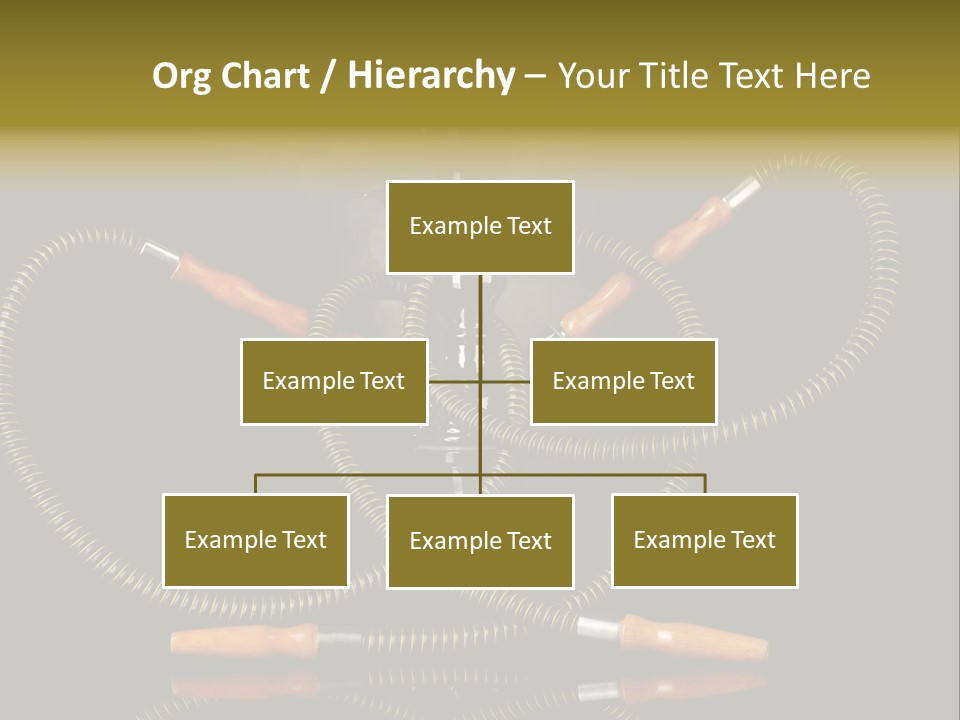 Org Chart / Hierarchy – Your Title Text Here

Example Text

Example Text

Example Text

Example Text

Example Text

Example Text